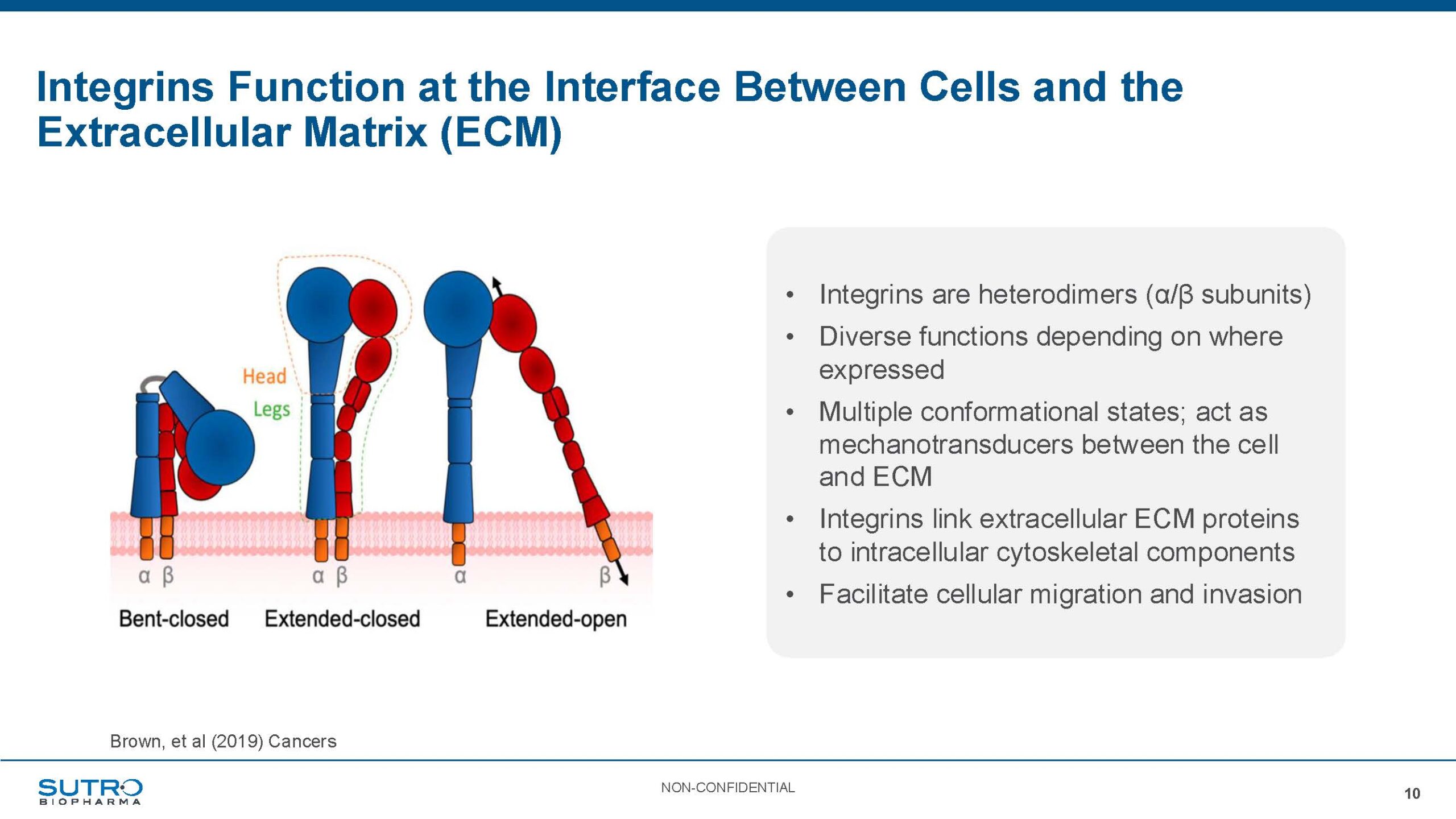 Integrins Function at the Interface Between Cells and the Extracellular Matrix (ECM)

Head
Legs
α β
α β
α
β
Bent-closed
Extended-closed
Extended-open

• Integrins are heterodimers (α/β subunits)
• Diverse functions depending on where expressed
• Multiple conformational states; act as mechanotransducers between the cell and ECM
• Integrins link extracellular ECM proteins to intracellular cytoskeletal components
• Facilitate cellular migration and invasion

Brown, et al (2019) Cancers

SUTRO BIOPHARMA
NON-CONFIDENTIAL
10